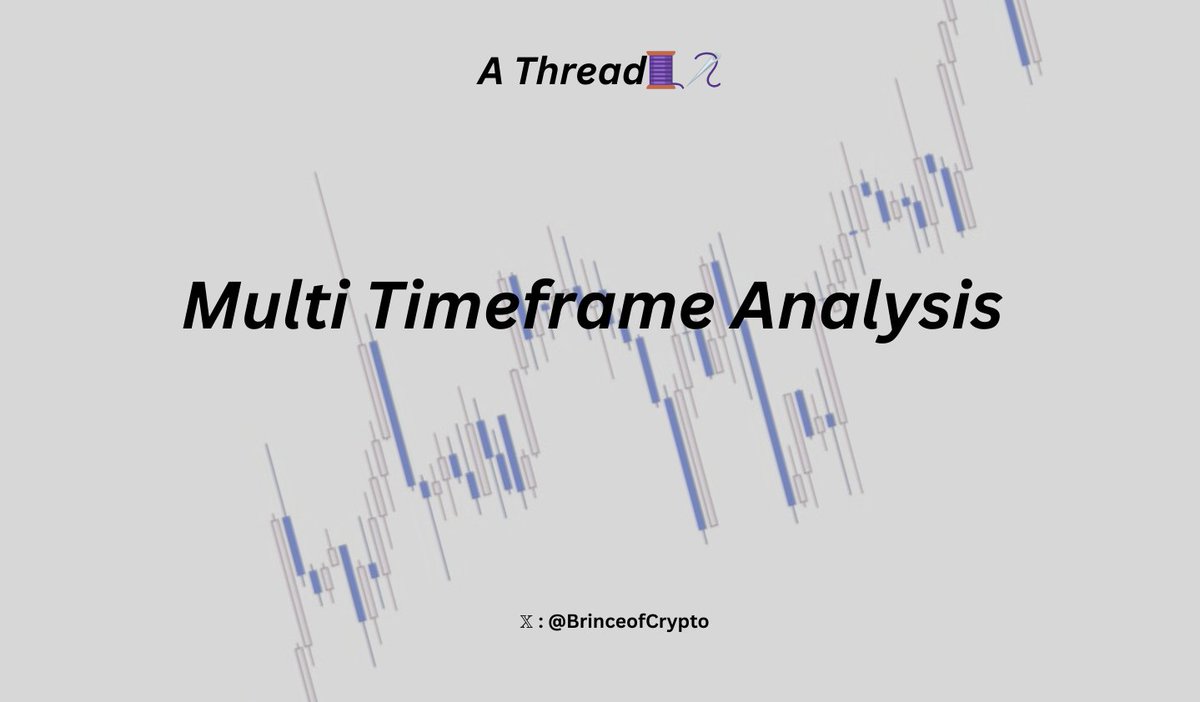 A Thread🧵🪡

Multi Timeframe Analysis

𝕏 : @BrinceofCrypto